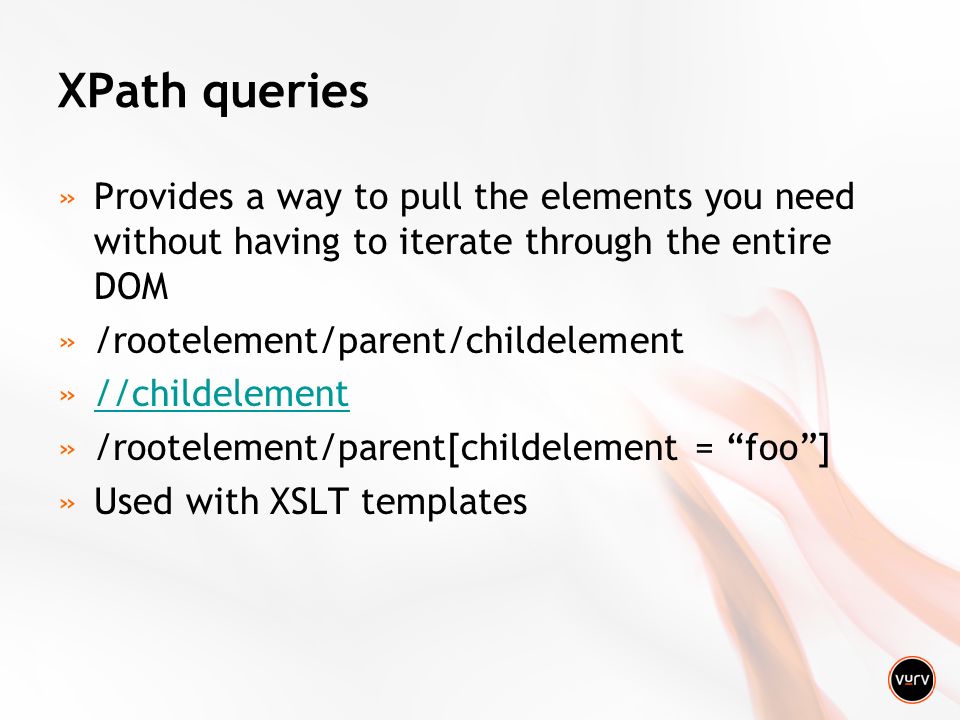 XPath queries

» Provides a way to pull the elements you need without having to iterate through the entire DOM

» /rootelement/parent/childelement

» //childelement

» /rootelement/parent[childelement = “foo”]

» Used with XSLT templates

vurv